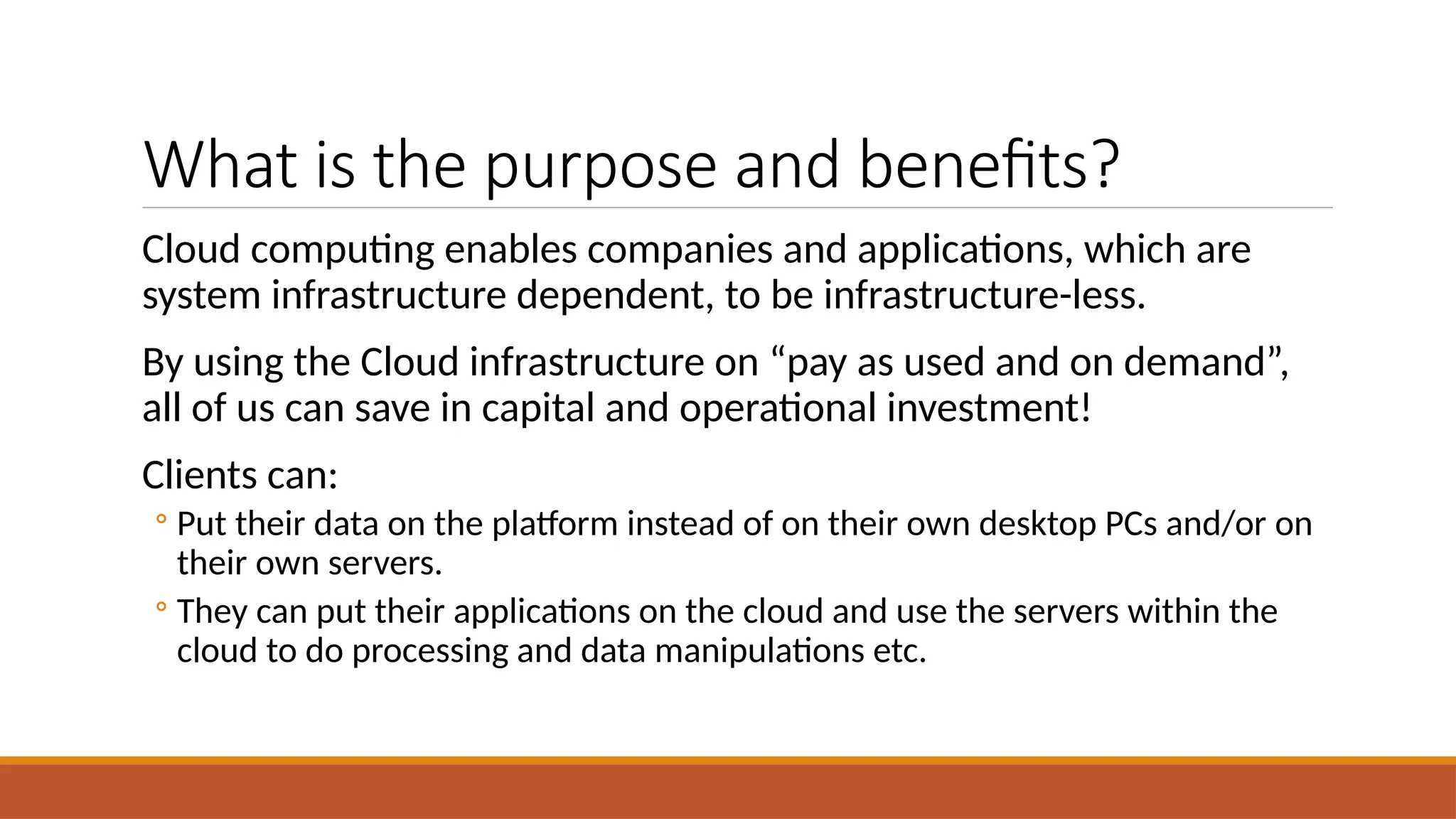 What is the purpose and benefits?

Cloud computing enables companies and applications, which are system infrastructure dependent, to be infrastructure-less.

By using the Cloud infrastructure on “pay as used and on demand”, all of us can save in capital and operational investment!

Clients can:

◦ Put their data on the platform instead of on their own desktop PCs and/or on their own servers.

◦ They can put their applications on the cloud and use the servers within the cloud to do processing and data manipulations etc.